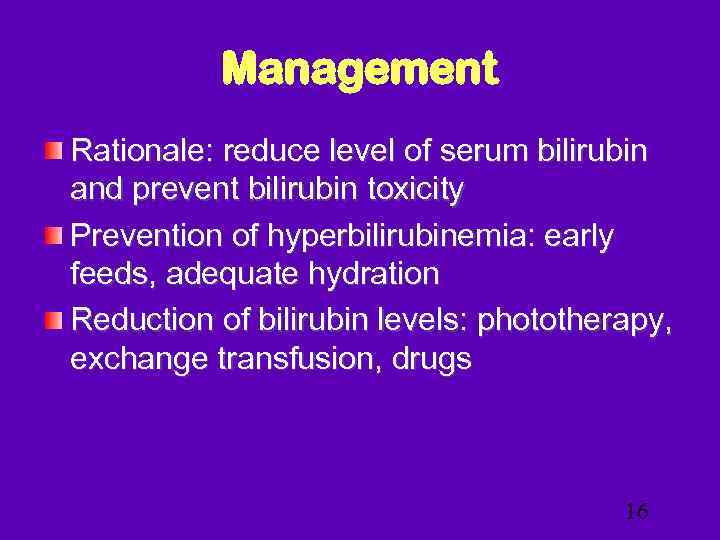 Management

Rationale: reduce level of serum bilirubin and prevent bilirubin toxicity

Prevention of hyperbilirubinemia: early feeds, adequate hydration

Reduction of bilirubin levels: phototherapy, exchange transfusion, drugs

16